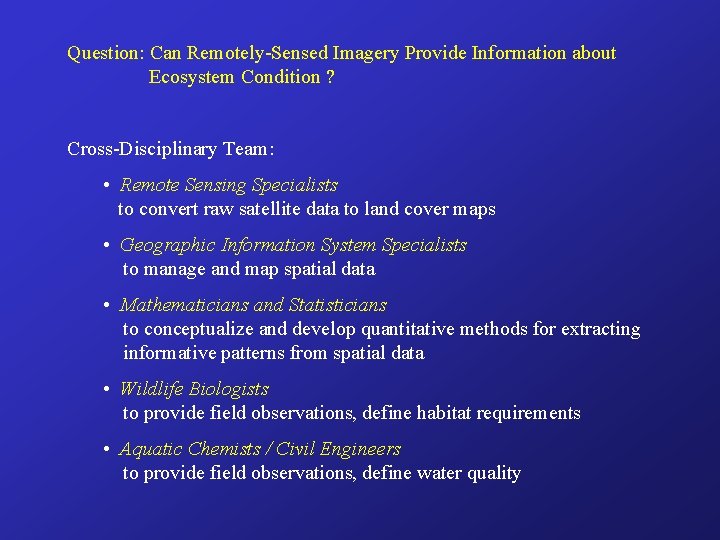 Question: Can Remotely-Sensed Imagery Provide Information about Ecosystem Condition ?

Cross-Disciplinary Team:

• Remote Sensing Specialists
to convert raw satellite data to land cover maps

• Geographic Information System Specialists
to manage and map spatial data

• Mathematicians and Statisticians
to conceptualize and develop quantitative methods for extracting informative patterns from spatial data

• Wildlife Biologists
to provide field observations, define habitat requirements

• Aquatic Chemists / Civil Engineers
to provide field observations, define water quality